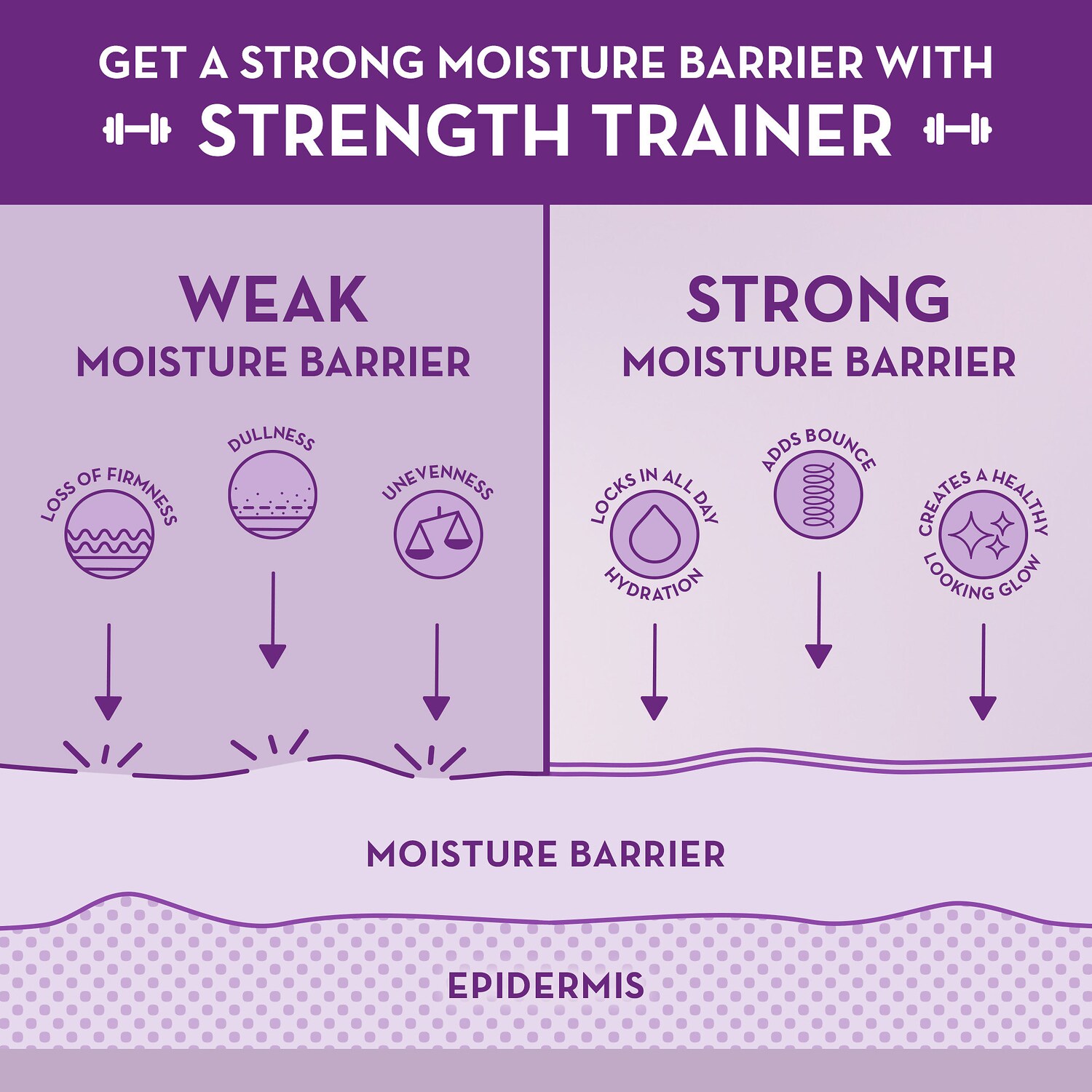 GET A STRONG MOISTURE BARRIER WITH
STRENGTH TRAINER

WEAK
MOISTURE BARRIER

LOSS OF FIRMNESS

DULLNESS

UNEVENNESS

STRONG
MOISTURE BARRIER

LOCKS IN ALL DAY HYDRATION

ADDS BOUNCE

CREATES A HEALTHY LOOKING GLOW

MOISTURE BARRIER

EPIDERMIS